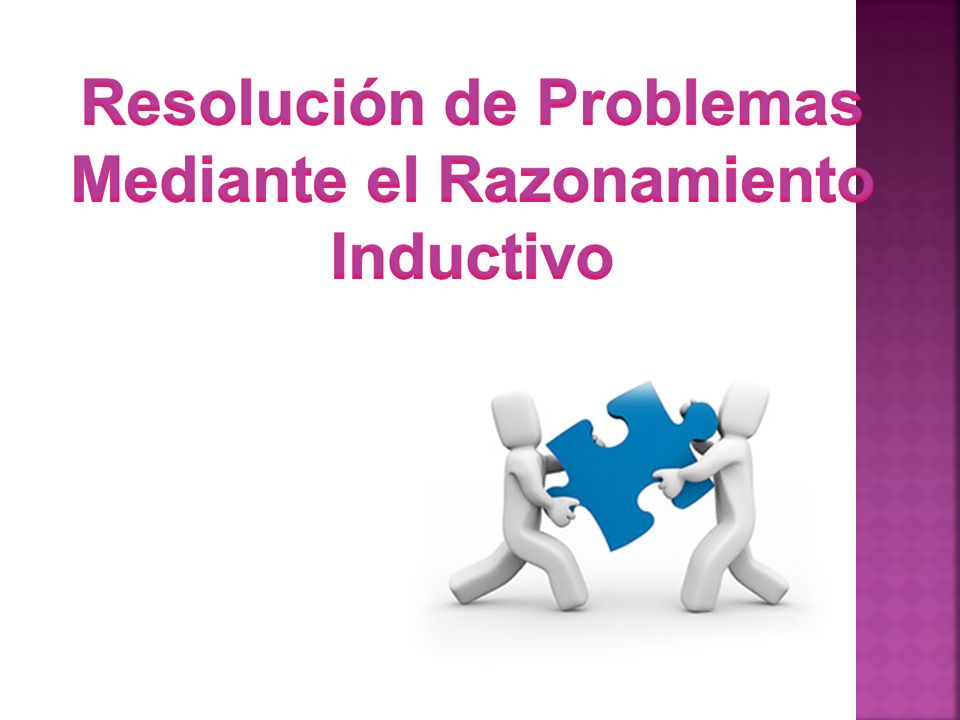 Resolución de Problemas Mediante el Razonamiento Inductivo